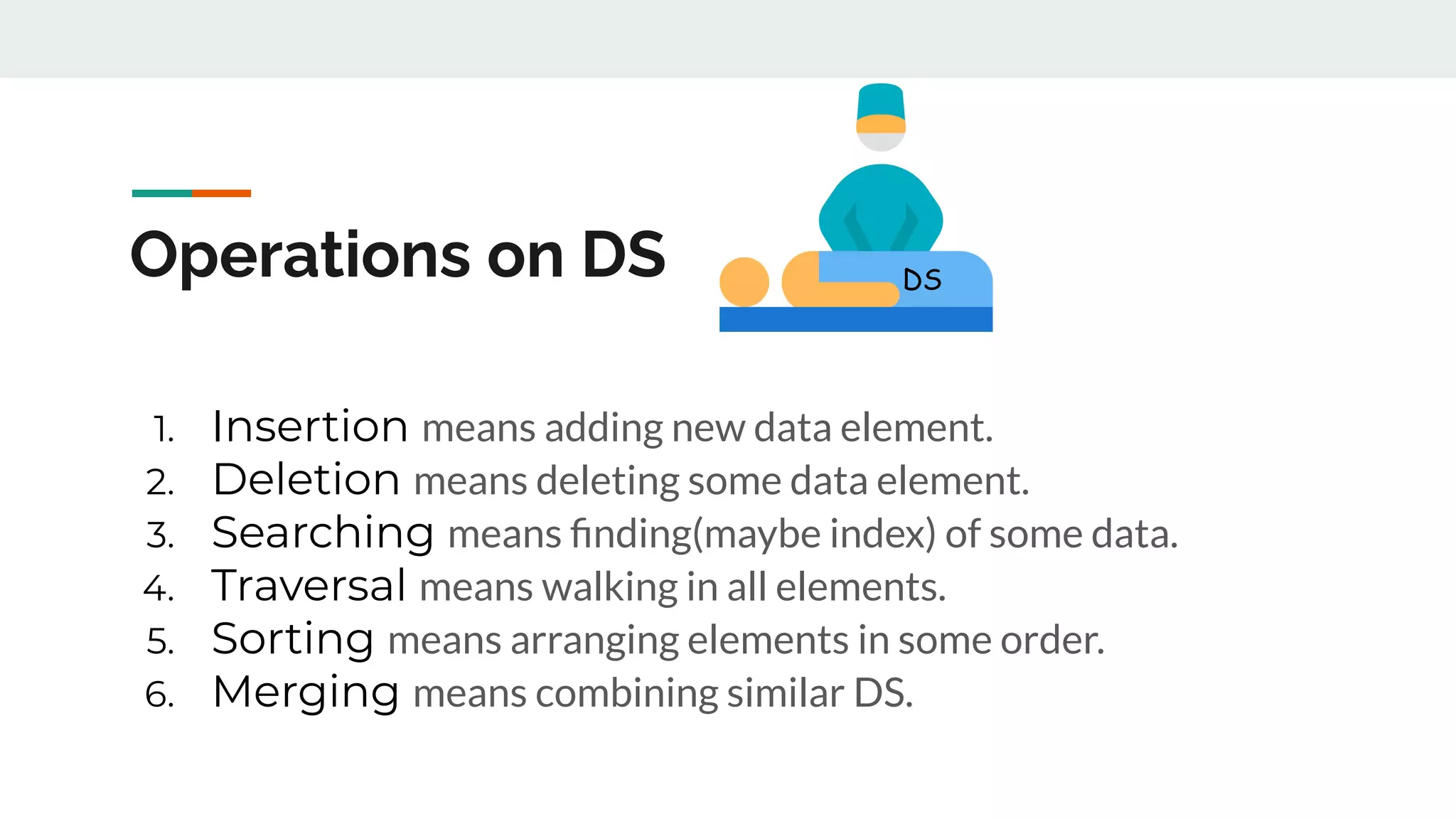 Operations on DS

DS

1. Insertion means adding new data element.
2. Deletion means deleting some data element.
3. Searching means finding(maybe index) of some data.
4. Traversal means walking in all elements.
5. Sorting means arranging elements in some order.
6. Merging means combining similar DS.